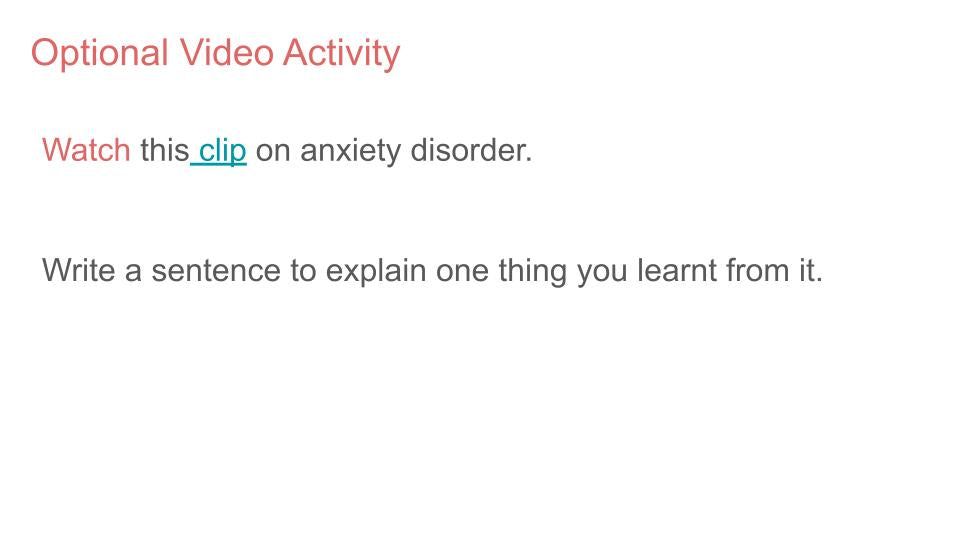 Optional Video Activity

Watch this clip on anxiety disorder.

Write a sentence to explain one thing you learnt from it.